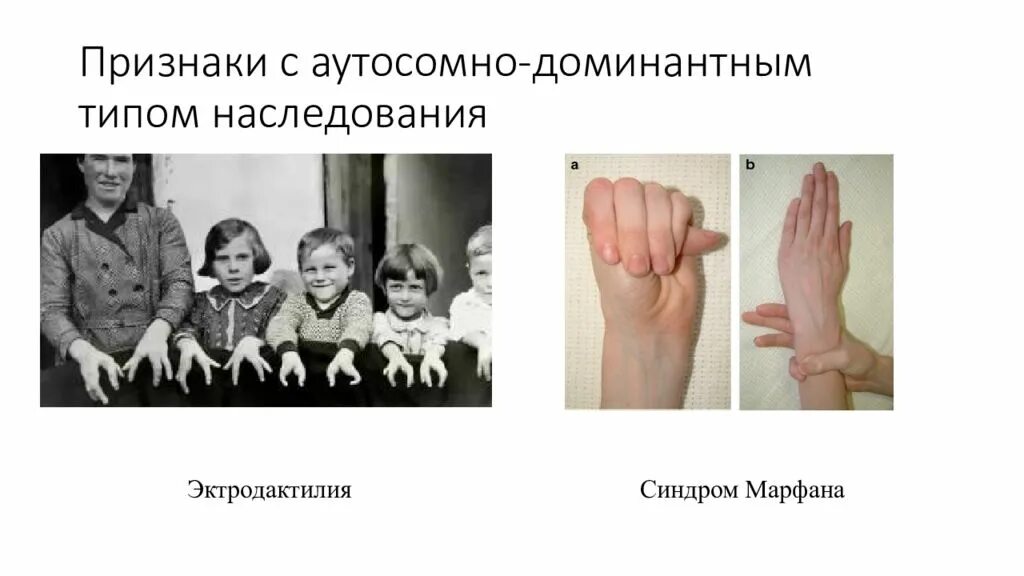 Признаки с аутосомно-доминантным типом наследования

a

b

Эктродактилия

Синдром Марфана